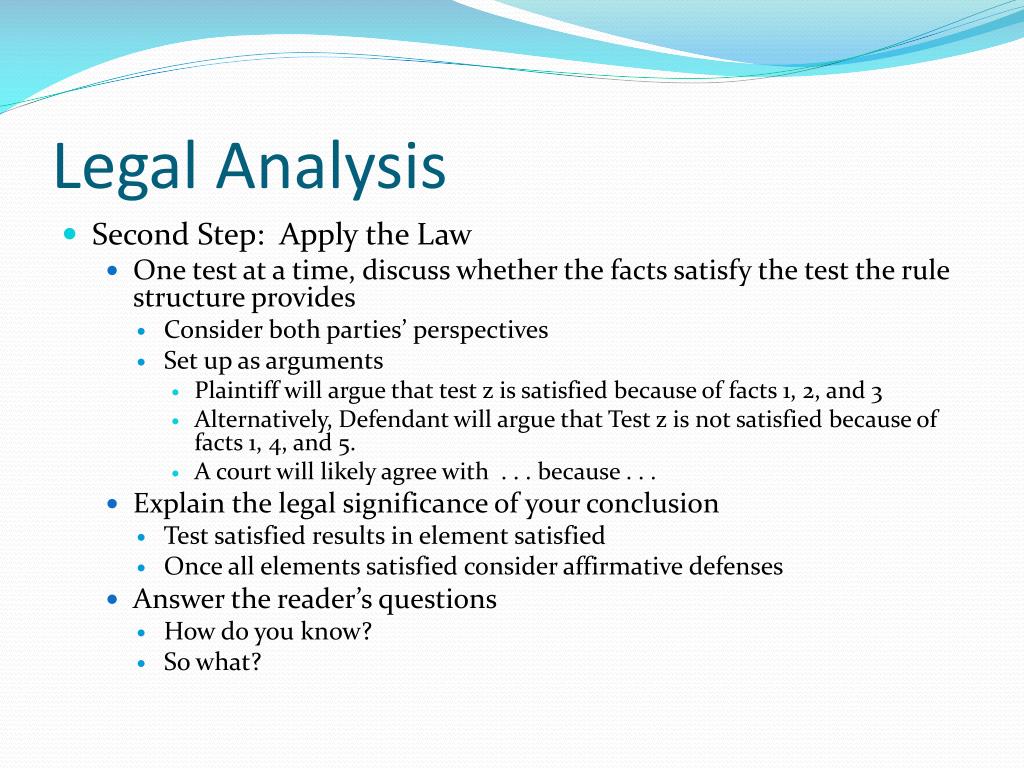 Legal Analysis

- Second Step: Apply the Law
  - One test at a time, discuss whether the facts satisfy the test the rule structure provides
    - Consider both parties' perspectives
    - Set up as arguments
      - Plaintiff will argue that test z is satisfied because of facts 1, 2, and 3
      - Alternatively, Defendant will argue that Test z is not satisfied because of facts 1, 4, and 5.
      - A court will likely agree with . . . because . . .
  - Explain the legal significance of your conclusion
    - Test satisfied results in element satisfied
    - Once all elements satisfied consider affirmative defenses
  - Answer the reader's questions
    - How do you know?
    - So what?